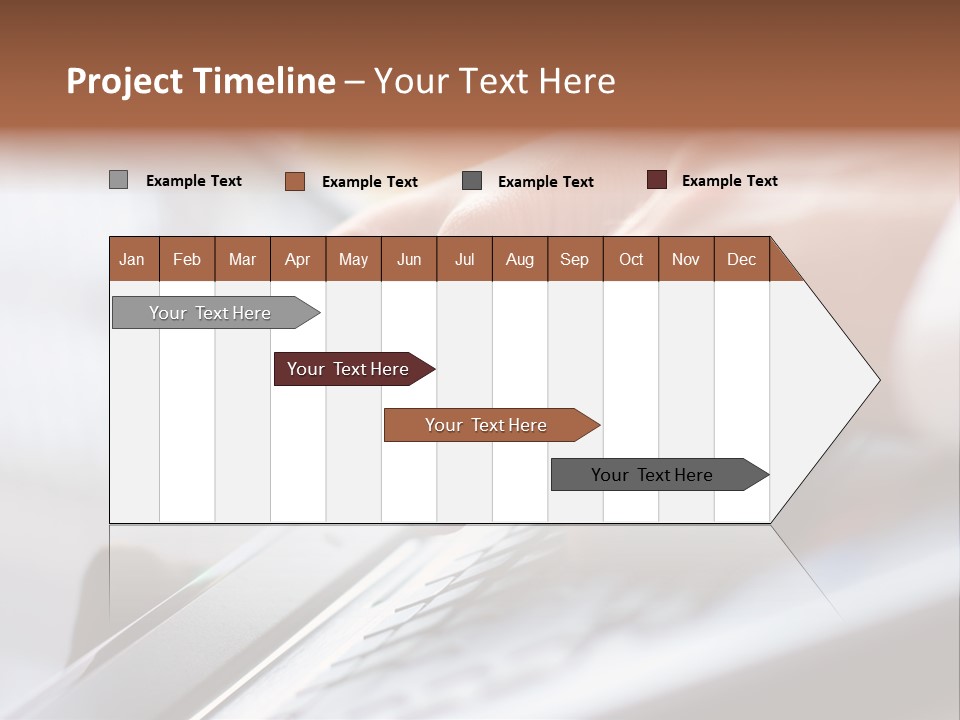 Project Timeline – Your Text Here

Example Text Example Text Example Text Example Text

| Jan | Feb | Mar | Apr | May | Jun | Jul | Aug | Sep | Oct | Nov | Dec |
|---|---|---|---|---|---|---|---|---|---|---|---|

Your Text Here

Your Text Here

Your Text Here

Your Text Here